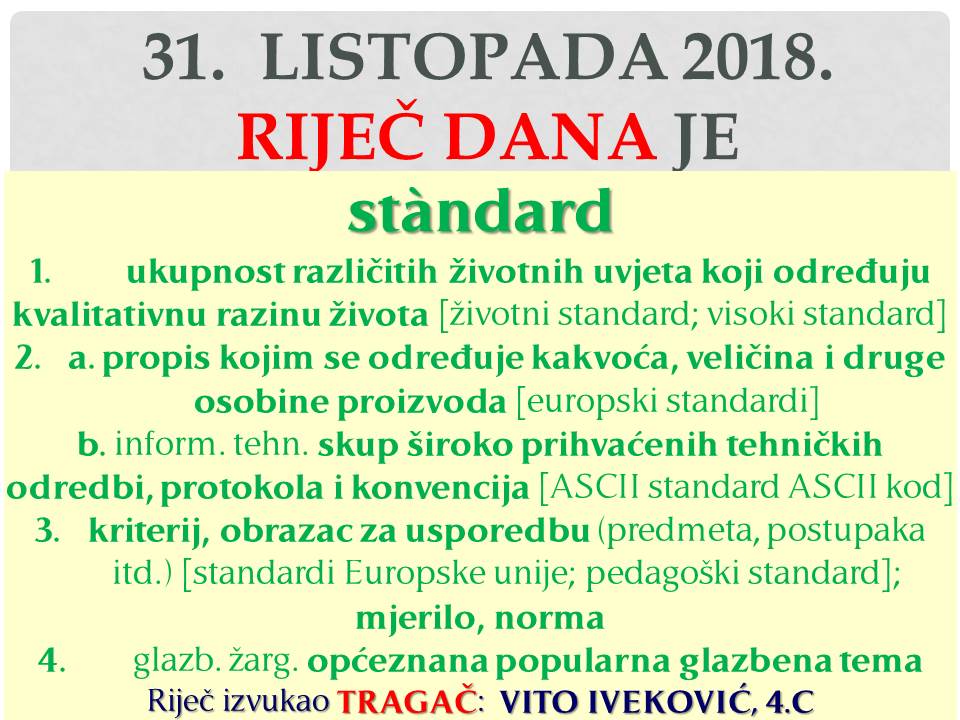 31. LISTOPADA 2018.
RIJEČ DANA JE

stàndard

1. ukupnost različitih životnih uvjeta koji određuju kvalitativnu razinu života [životni standard; visoki standard]
2. a. propis kojim se određuje kakvoća, veličina i druge osobine proizvoda [europski standardi]
b. inform. tehn. skup široko prihvaćenih tehničkih odredbi, protokola i konvencija [ASCII standard ASCII kod]
3. kriterij, obrazac za usporedbu (predmeta, postupaka itd.) [standardi Europske unije; pedagoški standard]; mjerilo, norma
4. glazb. žarg. općeznana popularna glazbena tema

Riječ izvukao TRAGAČ: VITO IVEKOVIĆ, 4.C